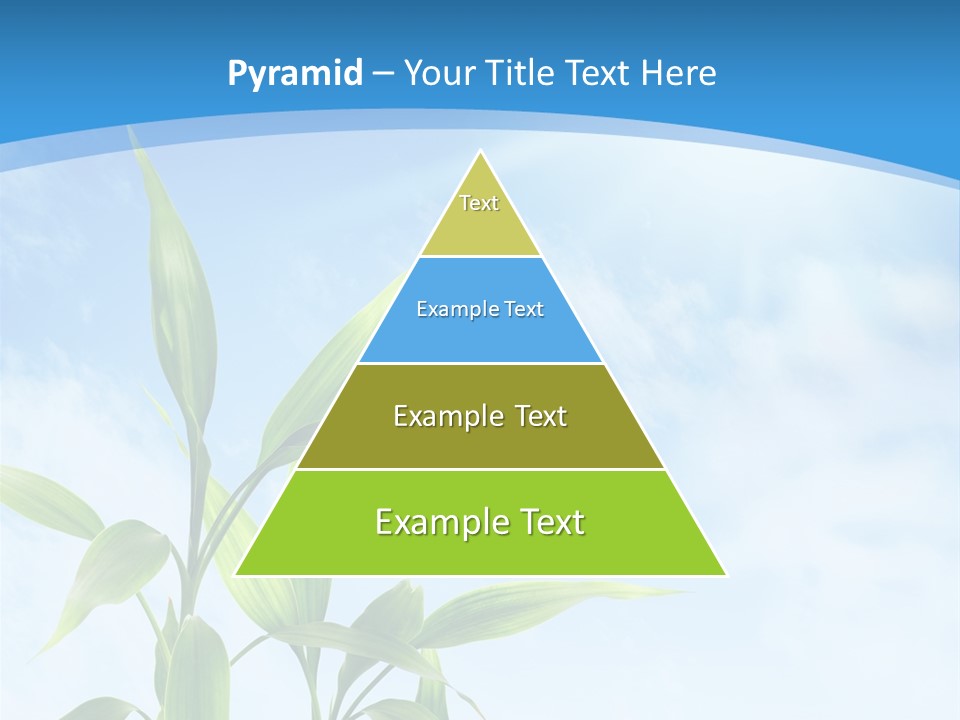 Pyramid – Your Title Text Here

Text

Example Text

Example Text

Example Text